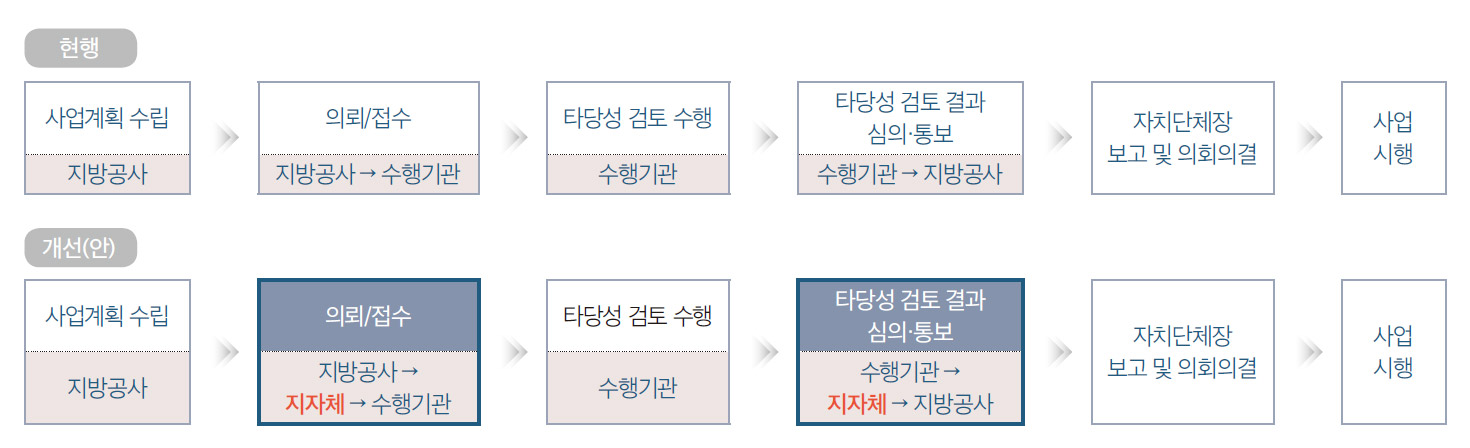 현행

사업계획 수립
지방공사

의뢰/접수
지방공사 → 수행기관

타당성 검토 수행
수행기관

타당성 검토 결과 심의·통보
수행기관 → 지방공사

자치단체장 보고 및 의회의결

사업 시행

개선(안)

사업계획 수립
지방공사

의뢰/접수
지방공사 → 지자체 → 수행기관

타당성 검토 수행
수행기관

타당성 검토 결과 심의·통보
수행기관 → 지자체 → 지방공사

자치단체장 보고 및 의회의결

사업 시행